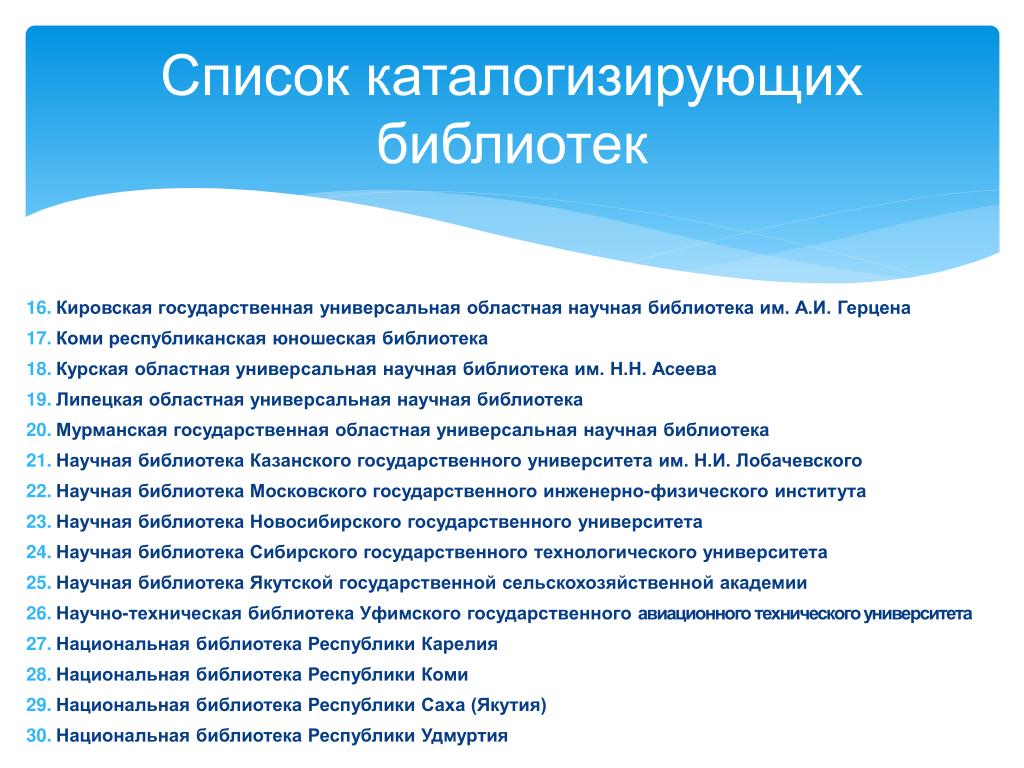 Список каталогизирующих библиотек

16. Кировская государственная универсальная областная научная библиотека им. А.И. Герцена
17. Коми республиканская юношеская библиотека
18. Курская областная универсальная научная библиотека им. Н.Н. Асеева
19. Липецкая областная универсальная научная библиотека
20. Мурманская государственная областная универсальная научная библиотека
21. Научная библиотека Казанского государственного университета им. Н.И. Лобачевского
22. Научная библиотека Московского государственного инженерно-физического института
23. Научная библиотека Новосибирского государственного университета
24. Научная библиотека Сибирского государственного технологического университета
25. Научная библиотека Якутской государственной сельскохозяйственной академии
26. Научно-техническая библиотека Уфимского государственного авиационного технического университета
27. Национальная библиотека Республики Карелия
28. Национальная библиотека Республики Коми
29. Национальная библиотека Республики Саха (Якутия)
30. Национальная библиотека Республики Удмуртия